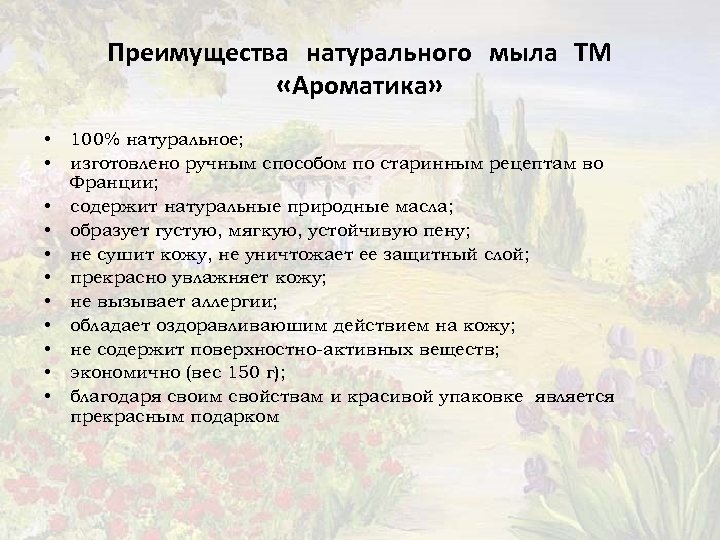 Преимущества натурального мыла ТМ «Ароматика»

• 100% натуральное;
• изготовлено ручным способом по старинным рецептам во Франции;
• содержит натуральные природные масла;
• образует густую, мягкую, устойчивую пену;
• не сушит кожу, не уничтожает ее защитный слой;
• прекрасно увлажняет кожу;
• не вызывает аллергии;
• обладает оздоравливаюшим действием на кожу;
• не содержит поверхностно-активных веществ;
• экономично (вес 150 г);
• благодаря своим свойствам и красивой упаковке является прекрасным подарком